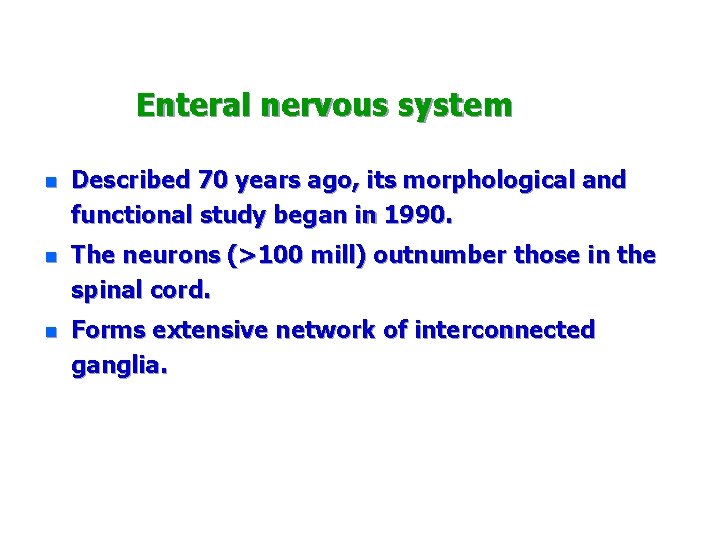 Enteral nervous system

- Described 70 years ago, its morphological and functional study began in 1990.
- The neurons (>100 mill) outnumber those in the spinal cord.
- Forms extensive network of interconnected ganglia.